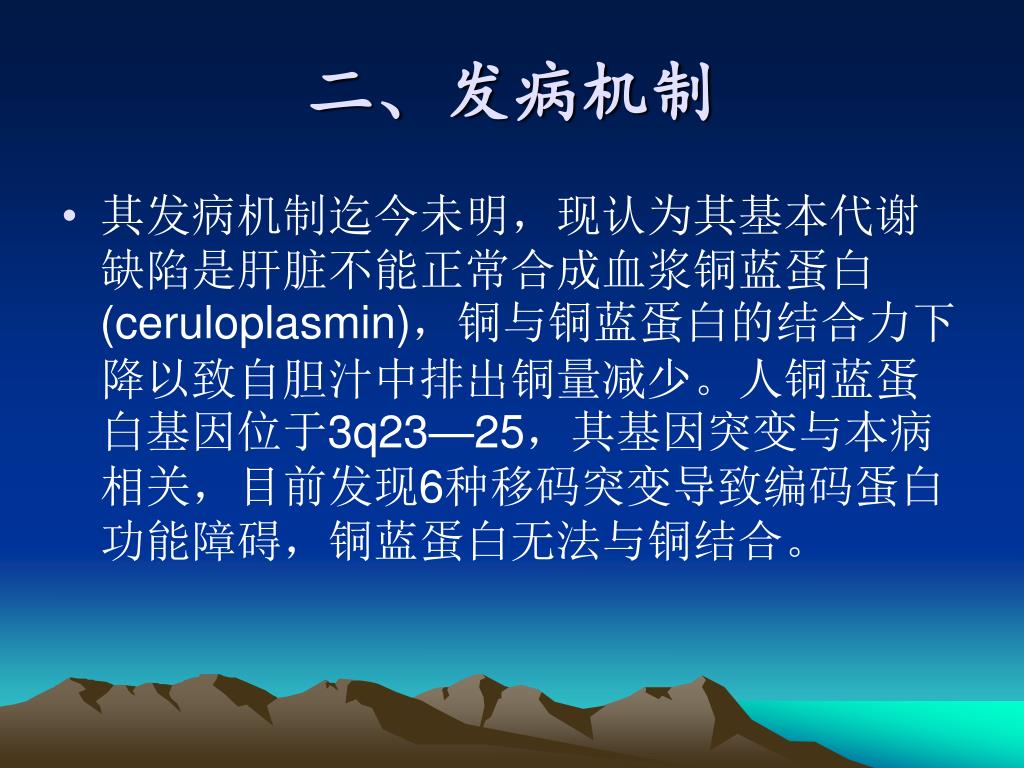 二、发病机制

• 其发病机制迄今未明，现认为其基本代谢缺陷是肝脏不能正常合成血浆铜蓝蛋白(ceruloplasmin)，铜与铜蓝蛋白的结合力下降以致自胆汁中排出铜量减少。人铜蓝蛋白基因位于3q23—25，其基因突变与本病相关，目前发现6种移码突变导致编码蛋白功能障碍，铜蓝蛋白无法与铜结合。